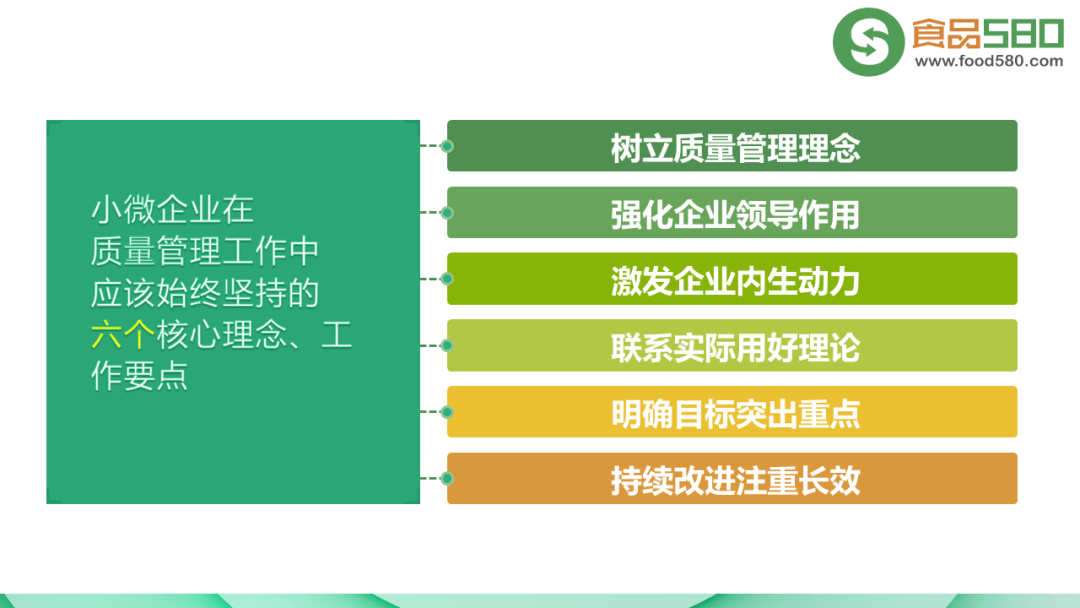 食品580
www.food580.com

小微企业在质量管理工作中应该始终坚持的六个核心理念、工作要点

树立质量管理理念

强化企业领导作用

激发企业内生动力

联系实际用好理论

明确目标突出重点

持续改进注重长效